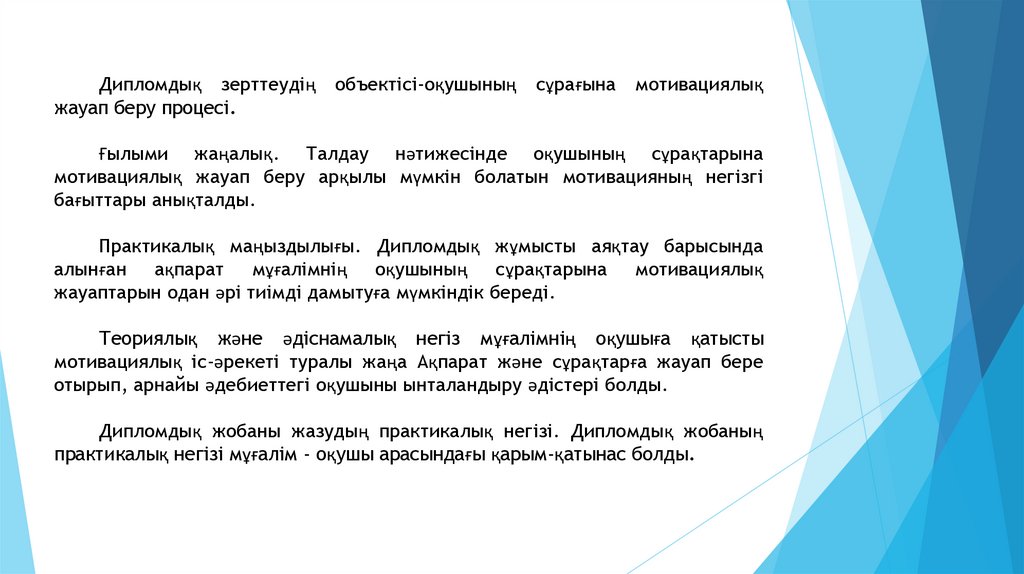 Дипломдық зерттеудің объектісі-оқушының сұрағына мотивациялық жауап беру процесі.

Ғылыми жаңалық. Талдау нәтижесінде оқушының сұрақтарына мотивациялық жауап беру арқылы мүмкін болатын мотивацияның негізгі бағыттары анықталды.

Практикалық маңыздылығы. Дипломдық жұмысты аяқтау барысында алынған ақпарат мұғалімнің оқушының сұрақтарына мотивациялық жауаптарын одан әрі тиімді дамытуға мүмкіндік береді.

Теориялық және әдіснамалық негіз мұғалімнің оқушыға қатысты мотивациялық іс-әрекеті туралы жаңа Ақпарат және сұрақтарға жауап бере отырып, арнайы әдебиеттегі оқушыны ынталандыру әдістері болды.

Дипломдық жобаны жазудың практикалық негізі. Дипломдық жобаның практикалық негізі мұғалім - оқушы арасындағы қарым-қатынас болды.